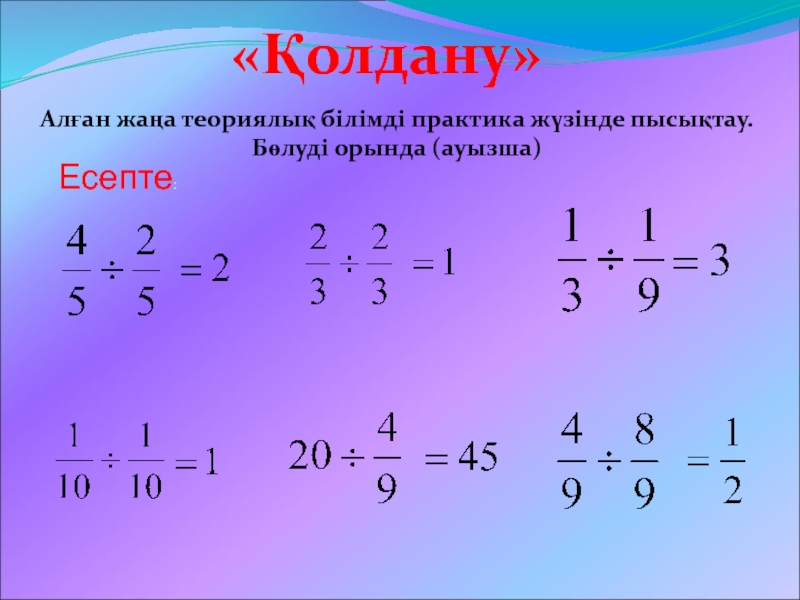 «Қолдану»

Алған жаңа теориялық білімді практика жүзінде пысықтау. Бөлуді орында (ауызша)

Есепте:

$\frac{4}{5} \div \frac{2}{5} = 2$

$\frac{2}{3} \div \frac{2}{3} = 1$

$\frac{1}{3} \div \frac{1}{9} = 3$

$\frac{1}{10} \div \frac{1}{10} = 1$

$20 \div \frac{4}{9} = 45$

$\frac{4}{9} \div \frac{8}{9} = \frac{1}{2}$